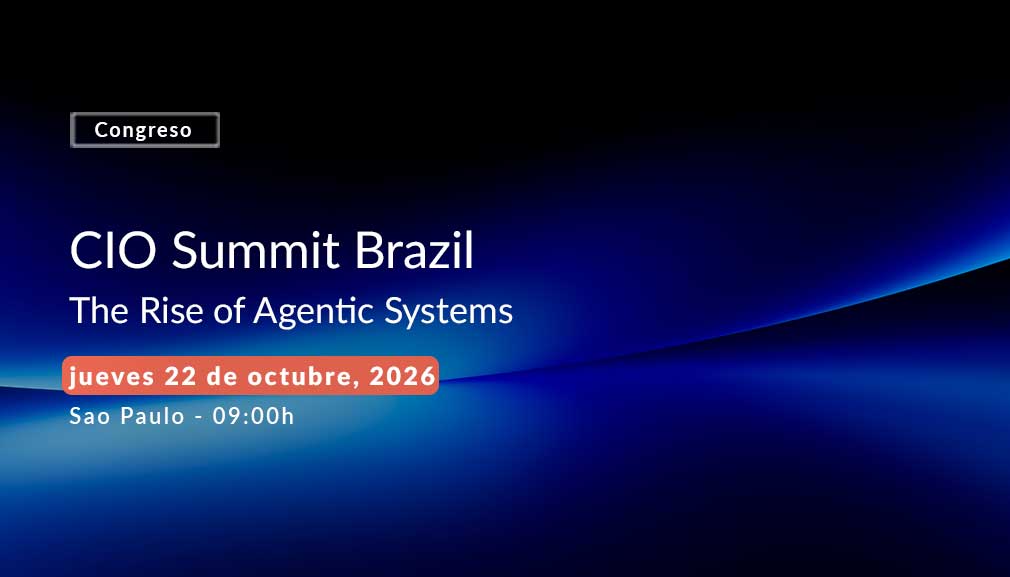 Congreso

CIO Summit Brazil

The Rise of Agentic Systems

jueves 22 de octubre, 2026

Sao Paulo - 09:00h